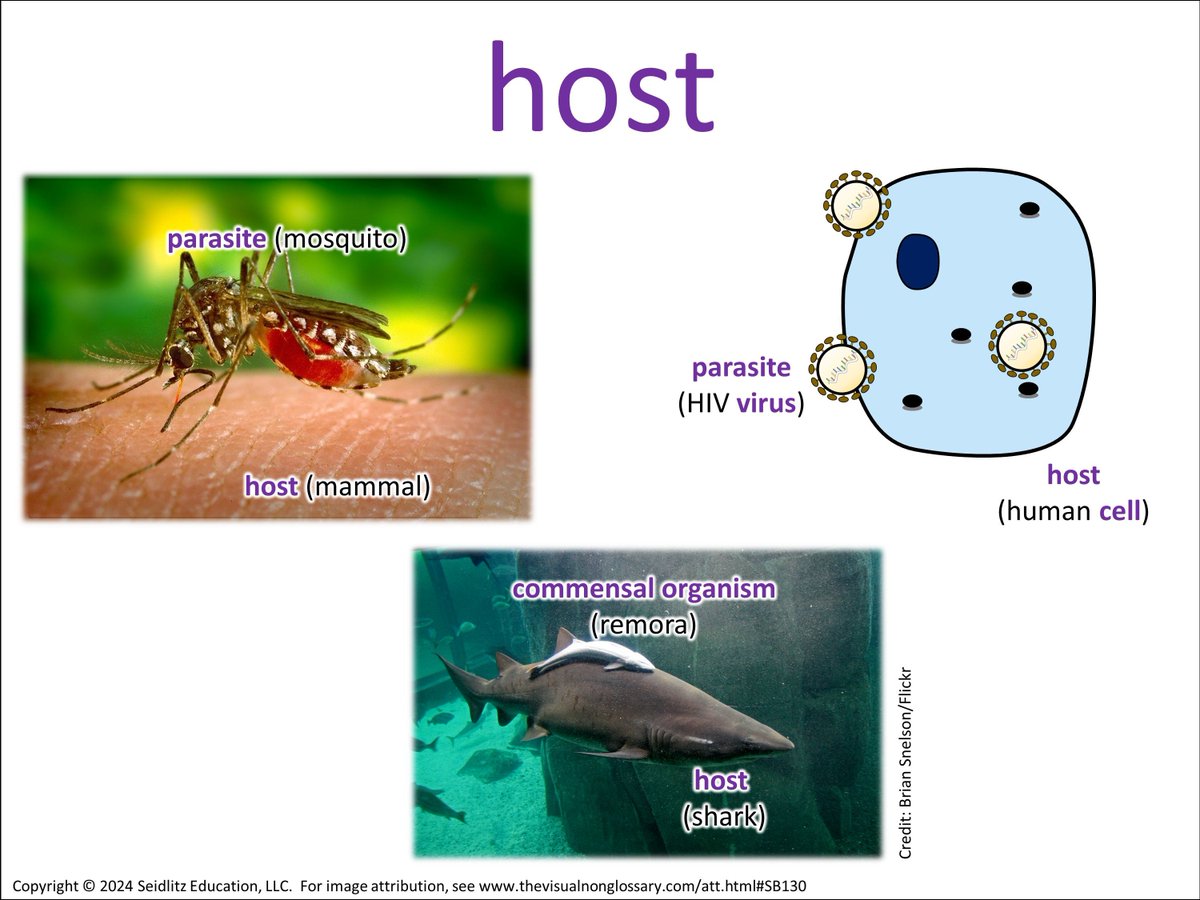 host

parasite (mosquito)

host (mammal)

parasite
(HIV virus)

host
(human cell)

commensal organism
(remora)

host
(shark)

Credit: Brian Snelson/Flickr

Copyright © 2024 Seidlitz Education, LLC. For image attribution, see www.thevisualnonglossary.com/att.html#SB130